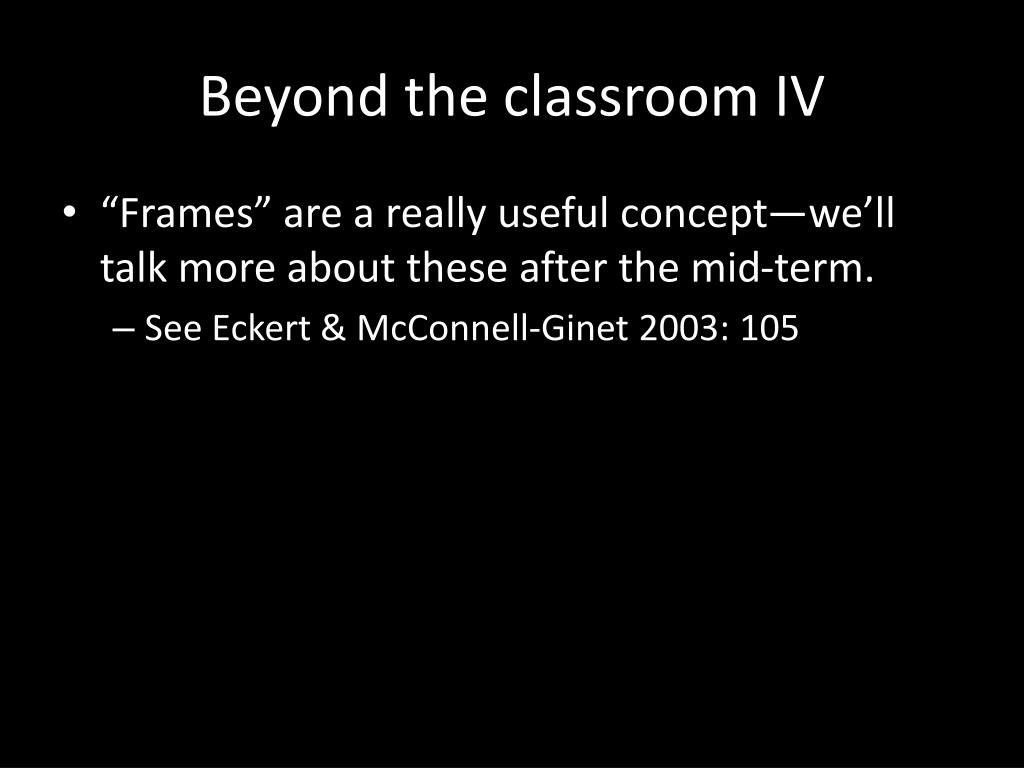 Beyond the classroom IV

• “Frames” are a really useful concept—we’ll talk more about these after the mid-term.

– See Eckert & McConnell-Ginet 2003: 105